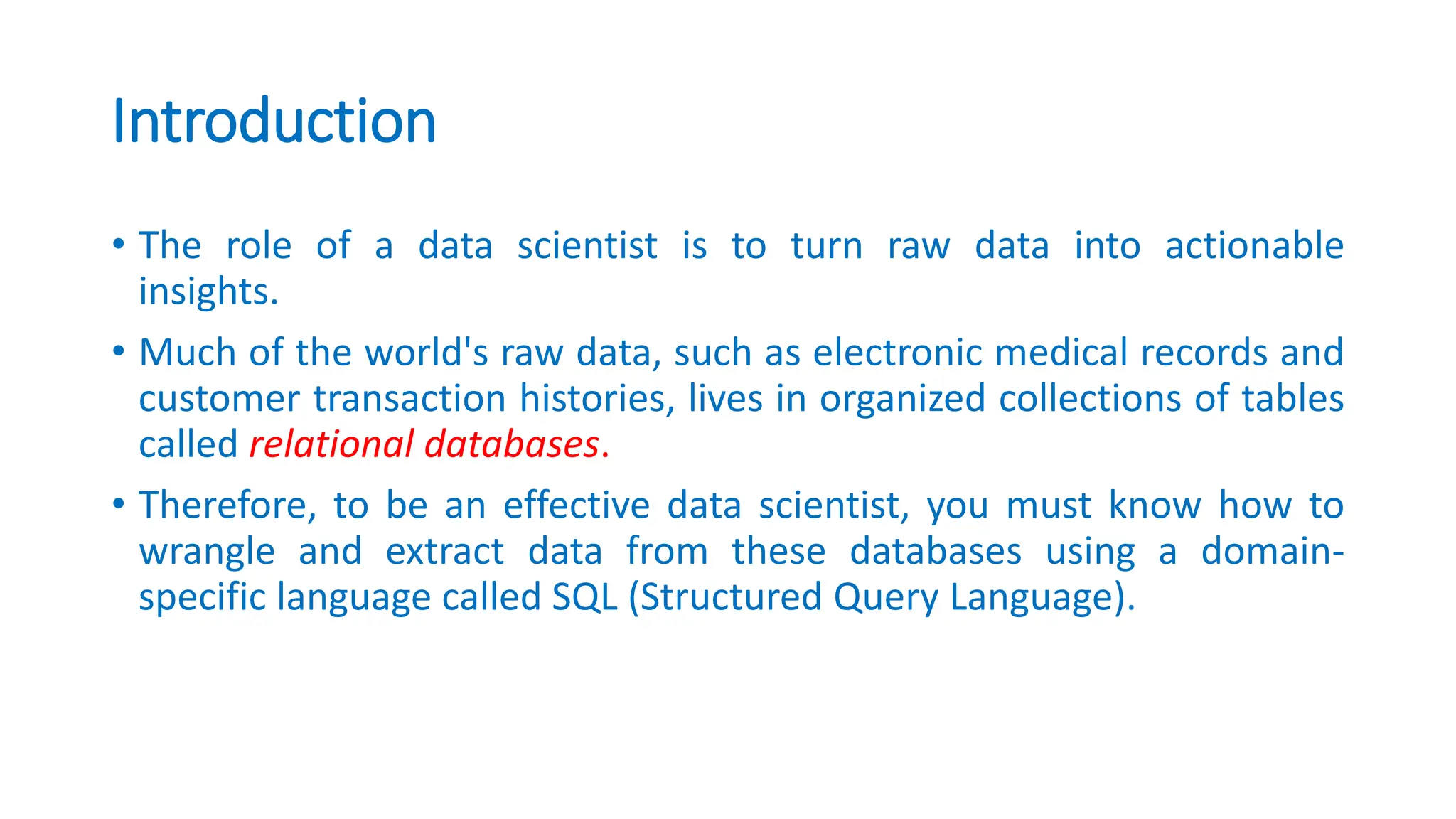 Introduction

• The role of a data scientist is to turn raw data into actionable insights.

• Much of the world's raw data, such as electronic medical records and customer transaction histories, lives in organized collections of tables called relational databases.

• Therefore, to be an effective data scientist, you must know how to wrangle and extract data from these databases using a domain-specific language called SQL (Structured Query Language).